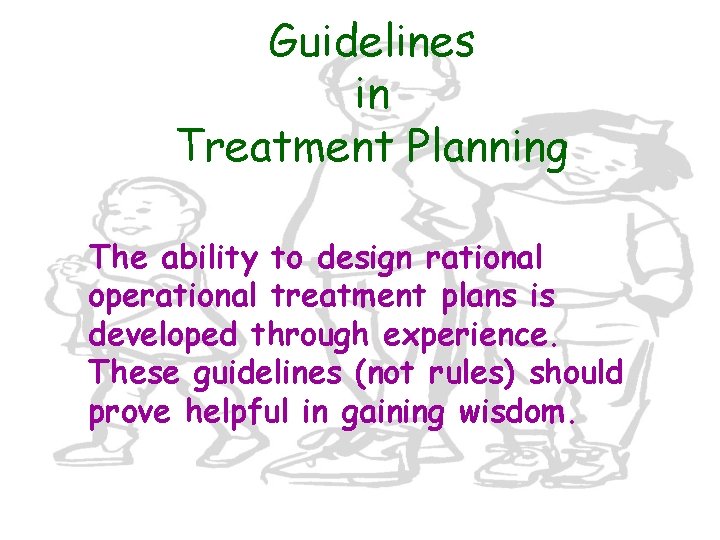 Guidelines
in
Treatment Planning

The ability to design rational operational treatment plans is developed through experience. These guidelines (not rules) should prove helpful in gaining wisdom.